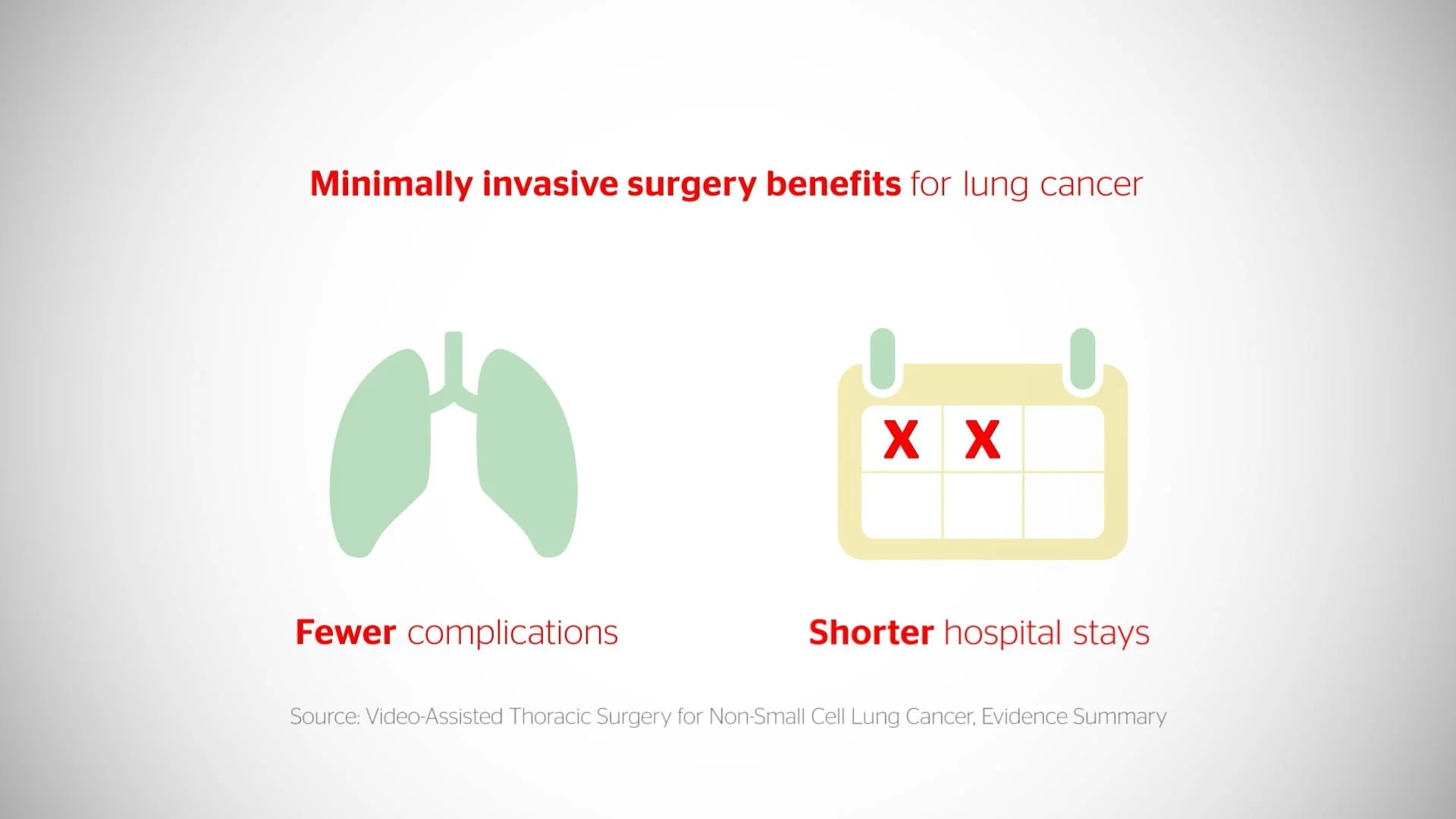 Minimally invasive surgery benefits for lung cancer

X X

Fewer complications

Shorter hospital stays

Source: Video-Assisted Thoracic Surgery for Non-Small Cell Lung Cancer, Evidence Summary